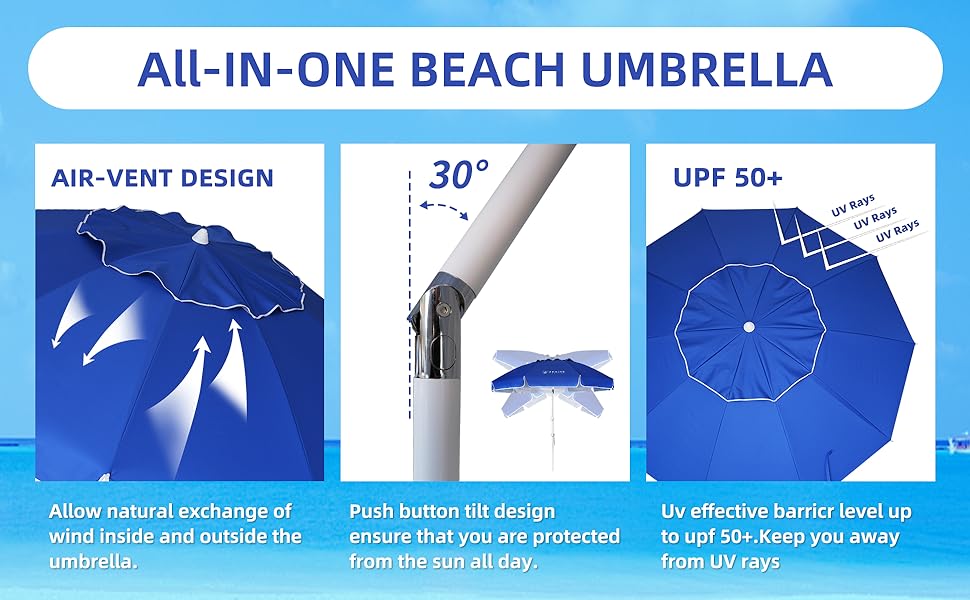 All-IN-ONE BEACH UMBRELLA

AIR-VENT DESIGN

Allow natural exchange of wind inside and outside the umbrella.

30°

Push button tilt design ensure that you are protected from the sun all day.

UPF 50+

UV Rays
UV Rays
UV Rays

Uv effective barricr level up to upf 50+.Keep you away from UV rays